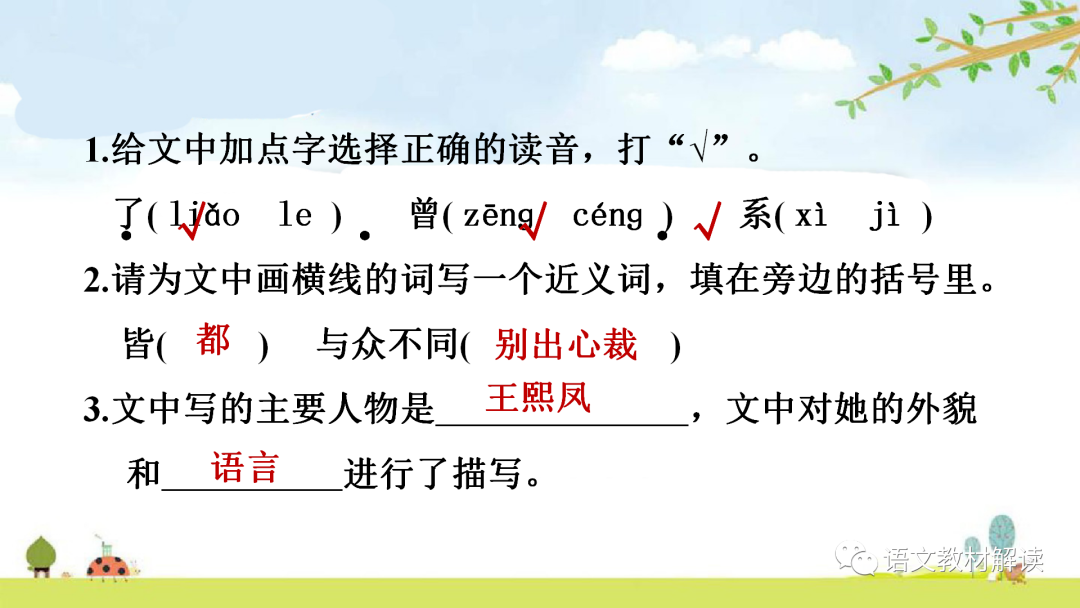 1.给文中加点字选择正确的读音，打“√”。

了( liǎo √ le )　曾( zēng √ céng )　√ 系( xì　jì )

2.请为文中画横线的词写一个近义词，填在旁边的括号里。

皆( 都 )　与众不同( 别出心裁 )

3.文中写的主要人物是 王熙凤 ，文中对她的外貌和 语言 进行了描写。

语文教材解读